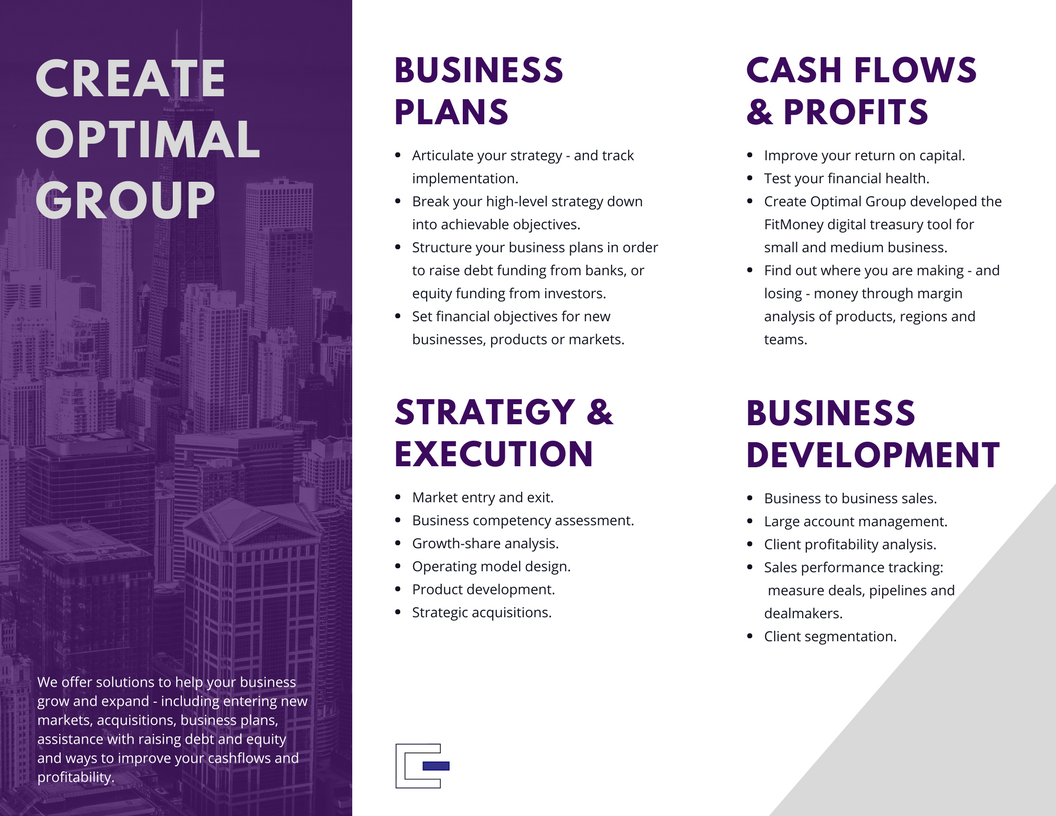 CREATE OPTIMAL GROUP

We offer solutions to help your business grow and expand - including entering new markets, acquisitions, business plans, assistance with raising debt and equity and ways to improve your cashflows and profitability.

BUSINESS PLANS

- Articulate your strategy - and track implementation.
- Break your high-level strategy down into achievable objectives.
- Structure your business plans in order to raise debt funding from banks, or equity funding from investors.
- Set financial objectives for new businesses, products or markets.

STRATEGY & EXECUTION

- Market entry and exit.
- Business competency assessment.
- Growth-share analysis.
- Operating model design.
- Product development.
- Strategic acquisitions.

CASH FLOWS & PROFITS

- Improve your return on capital.
- Test your financial health.
- Create Optimal Group developed the FitMoney digital treasury tool for small and medium business.
- Find out where you are making - and losing - money through margin analysis of products, regions and teams.

BUSINESS DEVELOPMENT

- Business to business sales.
- Large account management.
- Client profitability analysis.
- Sales performance tracking: measure deals, pipelines and dealmakers.
- Client segmentation.